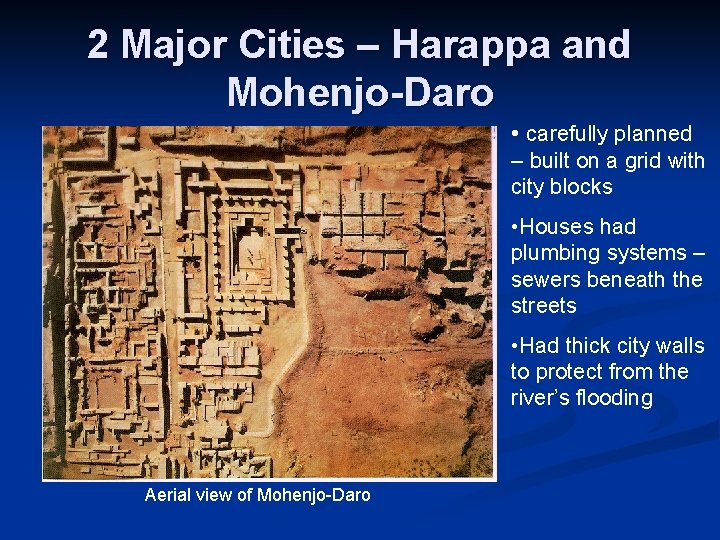 2 Major Cities – Harappa and Mohenjo-Daro

• carefully planned – built on a grid with city blocks

•Houses had plumbing systems – sewers beneath the streets

•Had thick city walls to protect from the river's flooding

Aerial view of Mohenjo-Daro